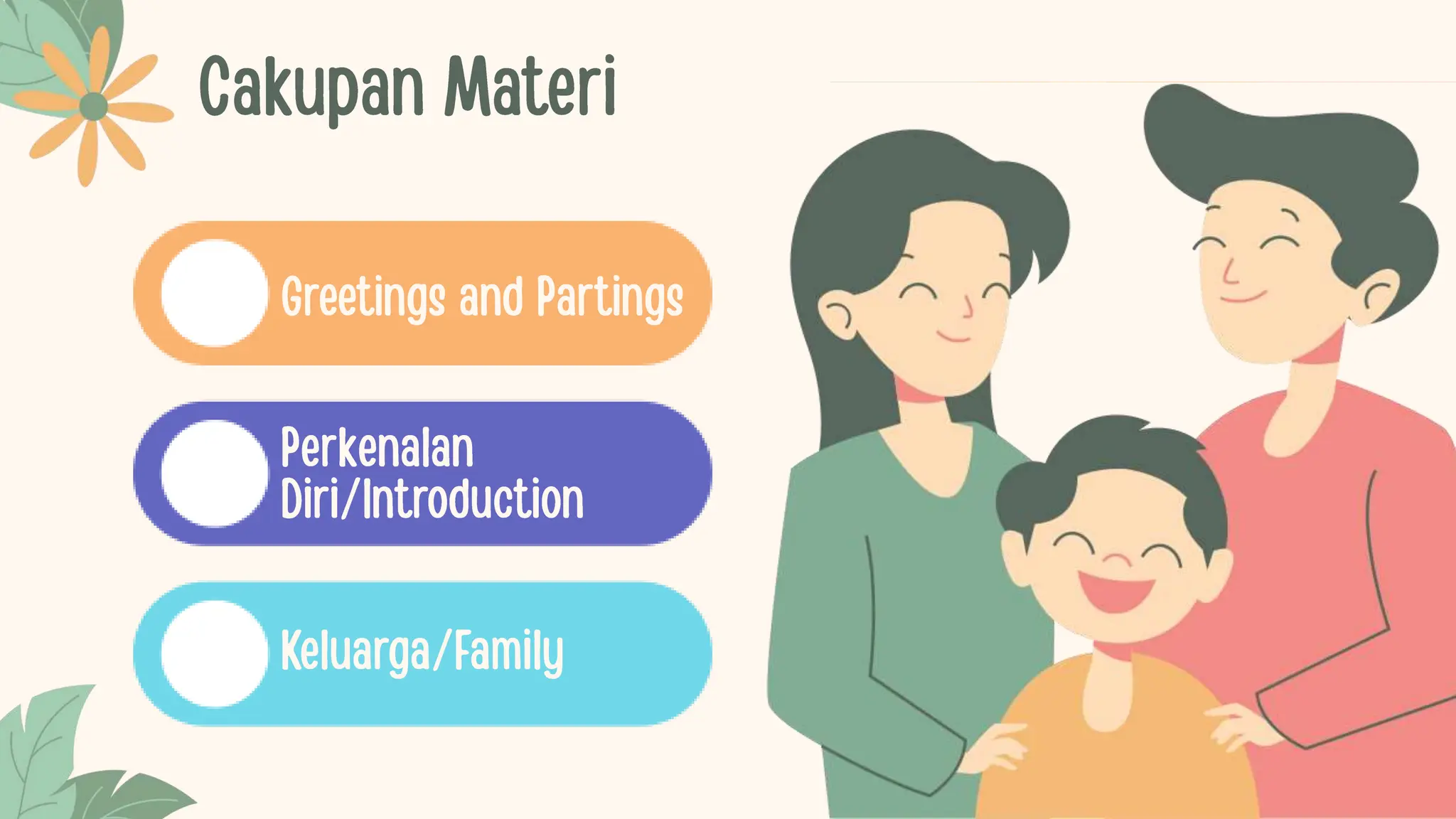 Cakupan Materi

Greetings and Partings

Perkenalan Diri/Introduction

Keluarga/Family